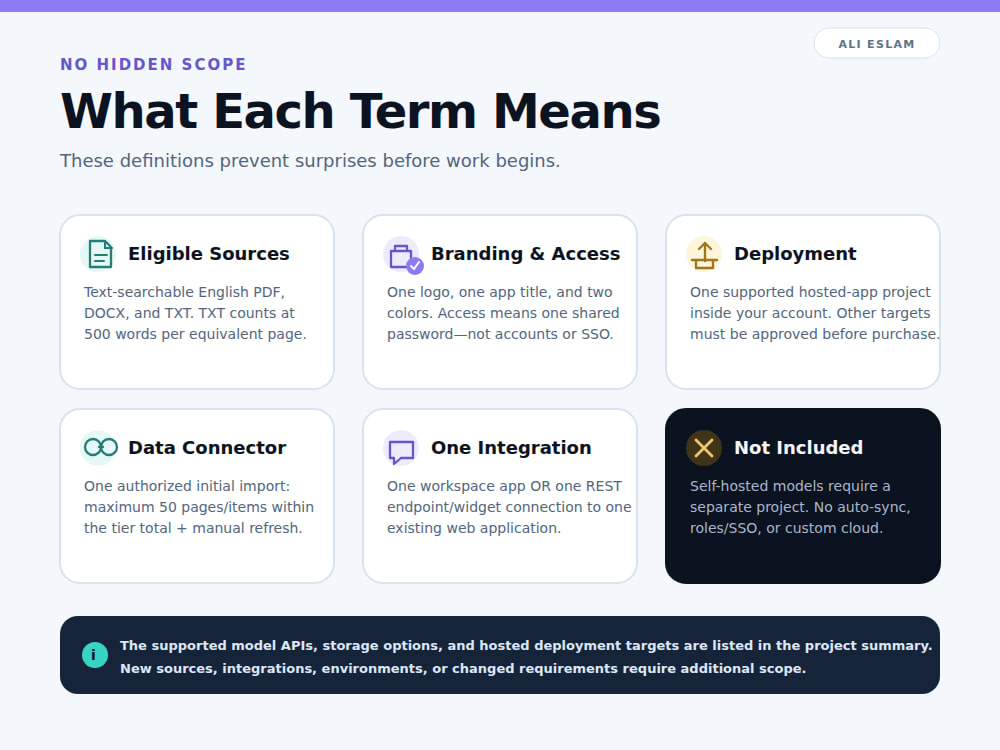 ALI ESLAM

NO HIDDEN SCOPE

What Each Term Means

These definitions prevent surprises before work begins.

Eligible Sources

Text-searchable English PDF, DOCX, and TXT. TXT counts at 500 words per equivalent page.

Branding & Access

One logo, one app title, and two colors. Access means one shared password—not accounts or SSO.

Deployment

One supported hosted-app project inside your account. Other targets must be approved before purchase.

Data Connector

One authorized initial import: maximum 50 pages/items within the tier total + manual refresh.

One Integration

One workspace app OR one REST endpoint/widget connection to one existing web application.

Not Included

Self-hosted models require a separate project. No auto-sync, roles/SSO, or custom cloud.

i The supported model APIs, storage options, and hosted deployment targets are listed in the project summary. New sources, integrations, environments, or changed requirements require additional scope.